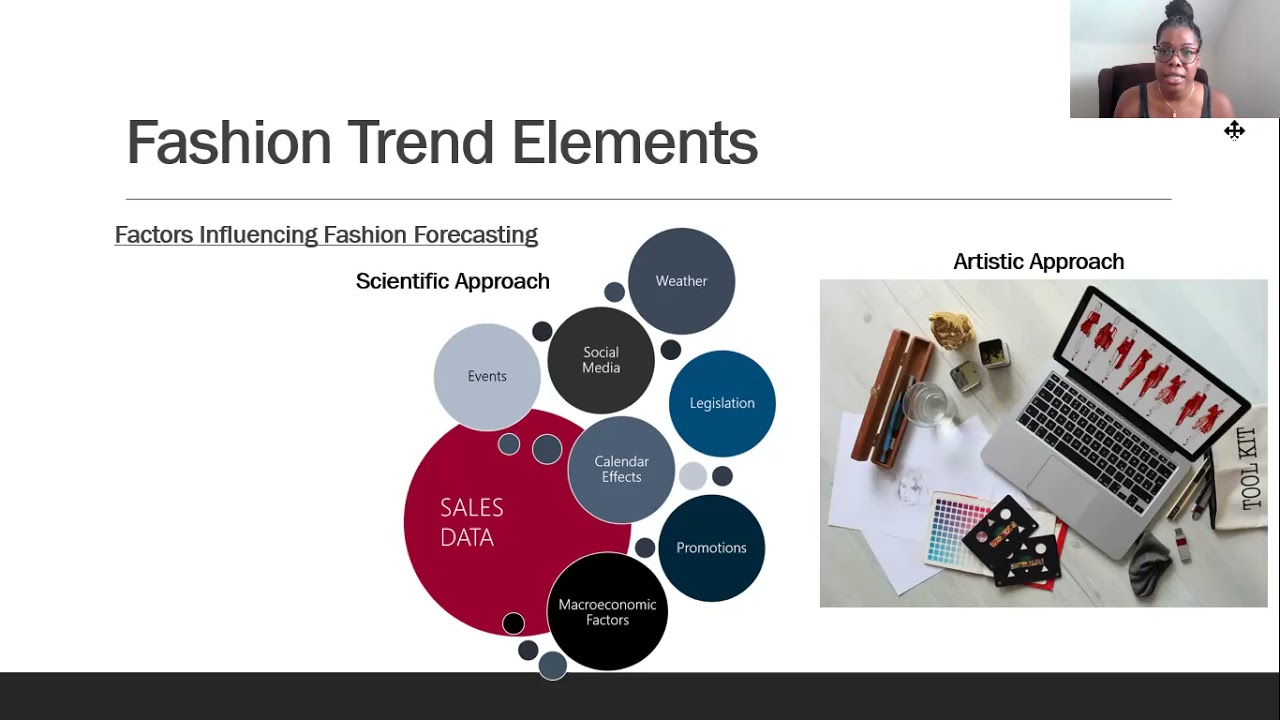 Fashion Trend Elements

Factors Influencing Fashion Forecasting

Scientific Approach

Weather

Social Media

Events

Legislation

Calendar Effects

SALES DATA

Promotions

Macroeconomic Factors

Artistic Approach

TOOL KIT